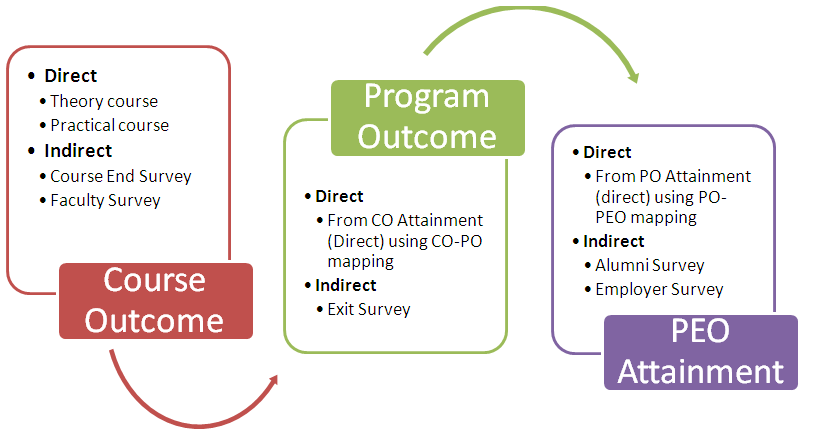 • Direct
• Theory course
• Practical course
• Indirect
• Course End Survey
• Faculty Survey

Course Outcome

Program Outcome

• Direct
• From CO Attainment (Direct) using CO-PO mapping
• Indirect
• Exit Survey

• Direct
• From PO Attainment (direct) using PO-PEO mapping
• Indirect
• Alumni Survey
• Employer Survey

PEO Attainment